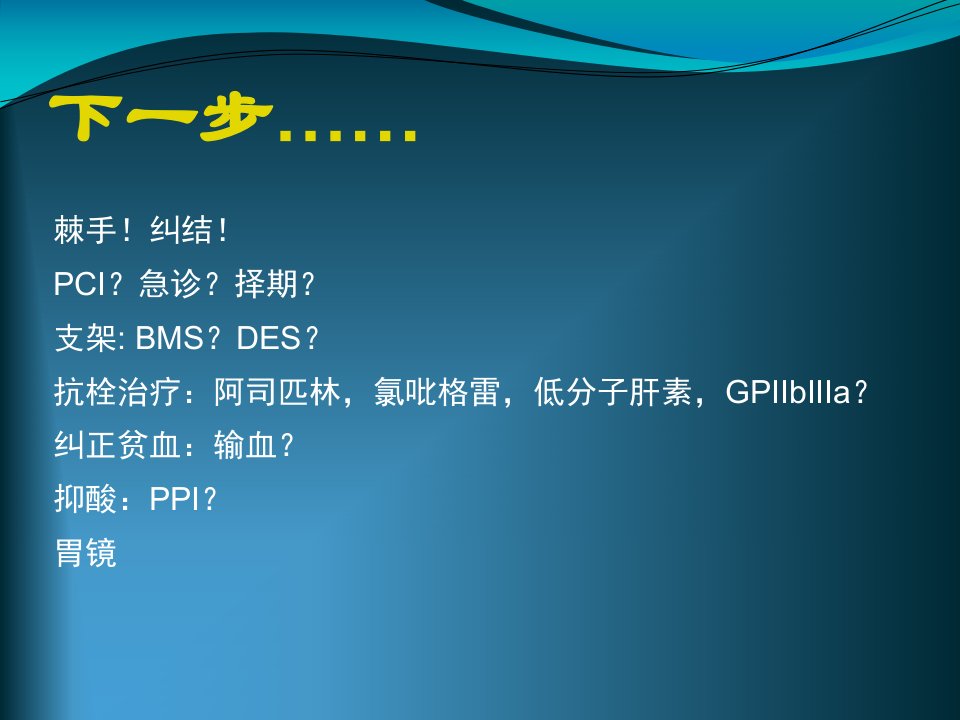 下一步……

棘手！纠结！

PCI？急诊？择期？

支架: BMS？DES？

抗栓治疗：阿司匹林，氯吡格雷，低分子肝素，GPIIbIIIa？

纠正贫血：输血？

抑酸：PPI？

胃镜